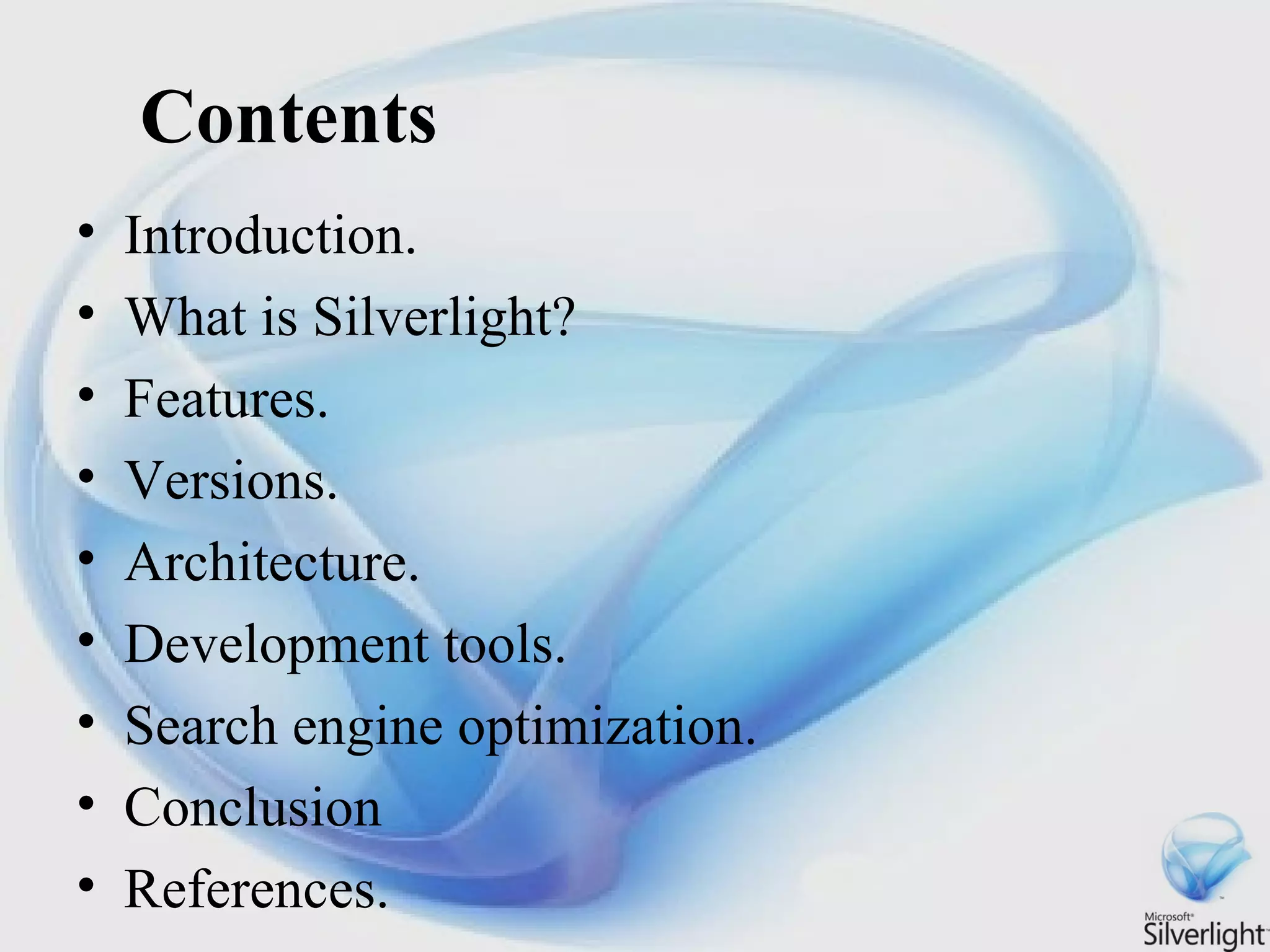 Contents

• Introduction.
• What is Silverlight?
• Features.
• Versions.
• Architecture.
• Development tools.
• Search engine optimization.
• Conclusion
• References.

Microsoft® Silverlight™